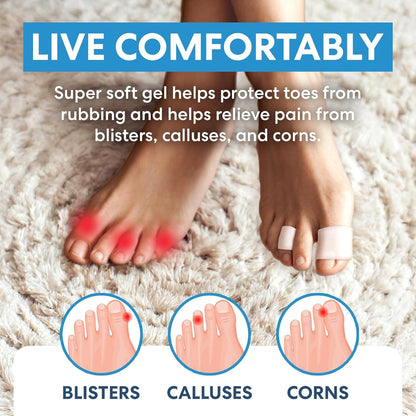 LIVE COMFORTABLY

Super soft gel helps protect toes from rubbing and helps relieve pain from blisters, calluses, and corns.

BLISTERS

CALLUSES

CORNS